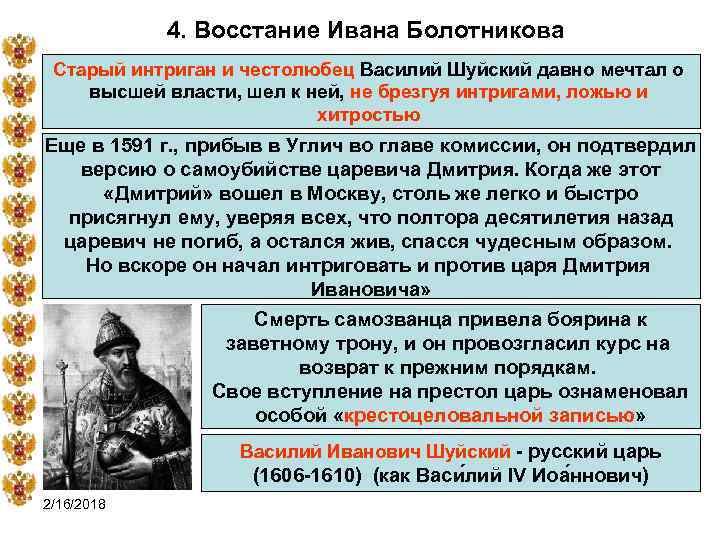 4. Восстание Ивана Болотникова

Старый интриган и честолюбец Василий Шуйский давно мечтал о высшей власти, шел к ней, не брезгуя интригами, ложью и хитростью

Еще в 1591 г., прибыв в Углич во главе комиссии, он подтвердил версию о самоубийстве царевича Дмитрия. Когда же этот «Дмитрий» вошел в Москву, столь же легко и быстро присягнул ему, уверяя всех, что полтора десятилетия назад царевич не погиб, а остался жив, спасся чудесным образом. Но вскоре он начал интриговать и против царя Дмитрия Ивановича»

Смерть самозванца привела боярина к заветному трону, и он провозгласил курс на возврат к прежним порядкам.
Свое вступление на престол царь ознаменовал особой «крестоцеловальной записью»

Василий Иванович Шуйский - русский царь (1606-1610) (как Васи́лий IV Иоа́ннович)

2/16/2018